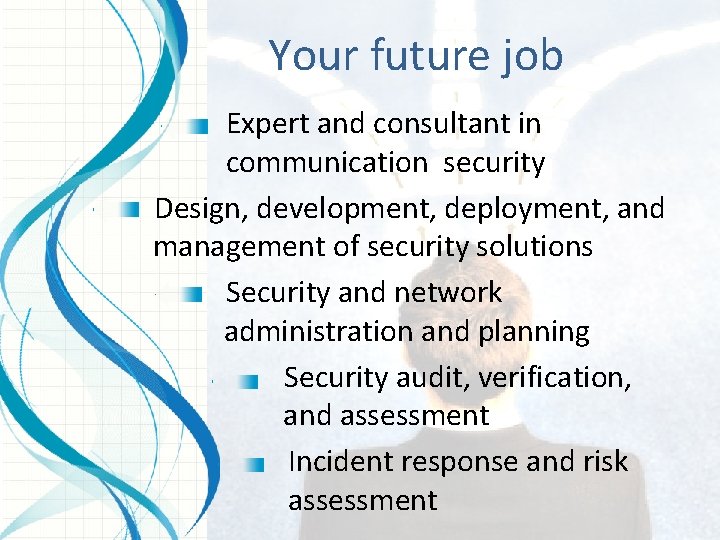 Your future job

- Expert and consultant in communication  security
- Design, development, deployment, and management of security solutions
- Security and network administration and planning
- Security audit, verification, and assessment
- Incident response and risk assessment